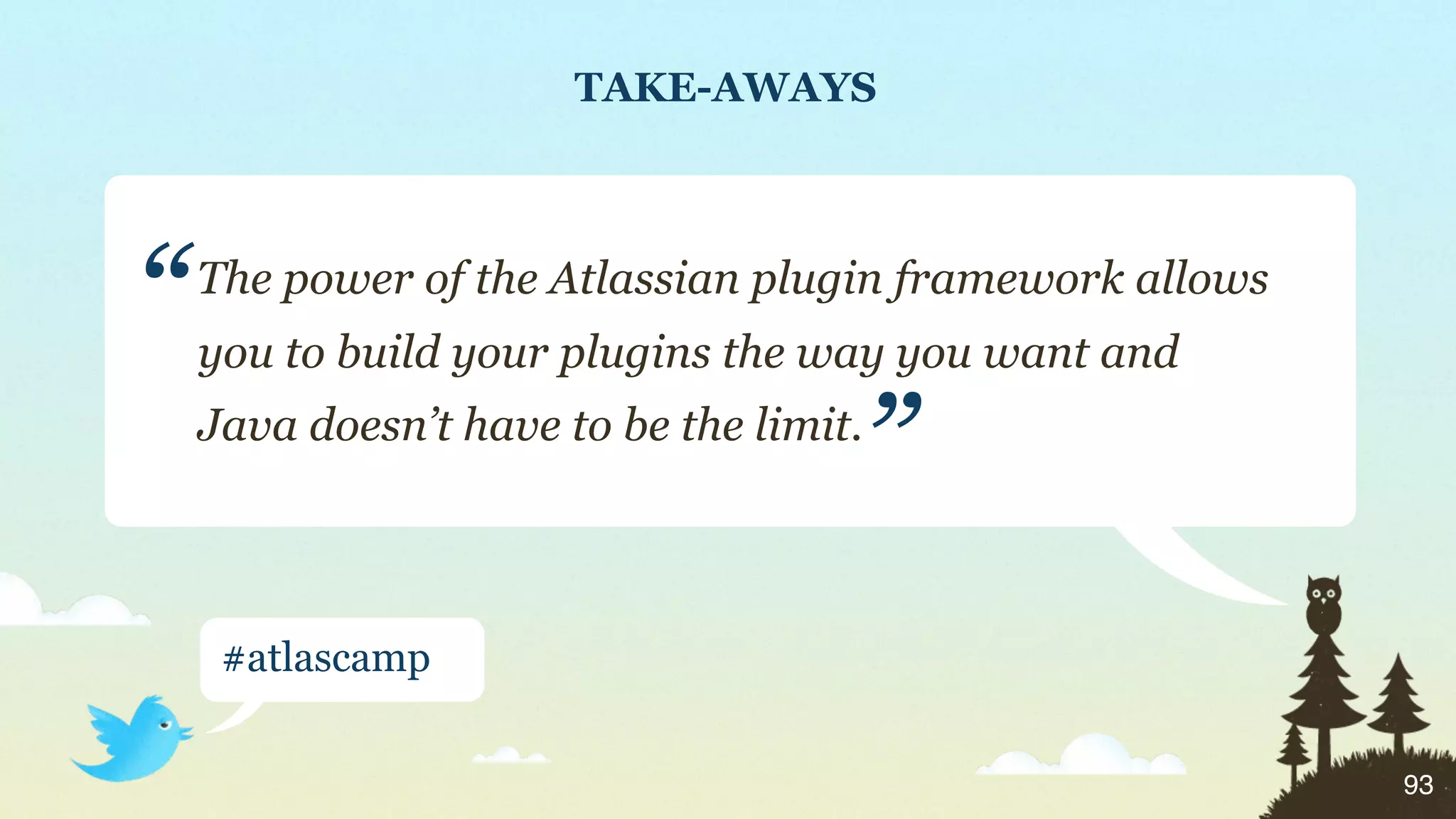 TAKE-AWAYS

“The power of the Atlassian plugin framework allows you to build your plugins the way you want and Java doesn’t have to be the limit.”

#atlascamp

93